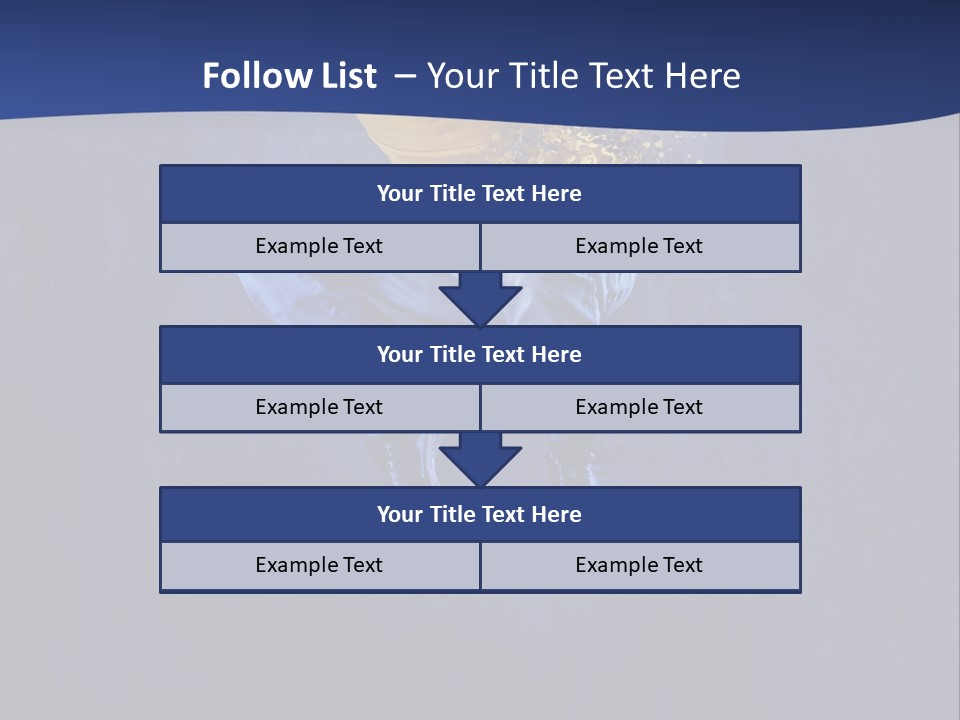 Follow List – Your Title Text Here

Your Title Text Here

Example Text

Example Text

Your Title Text Here

Example Text

Example Text

Your Title Text Here

Example Text

Example Text